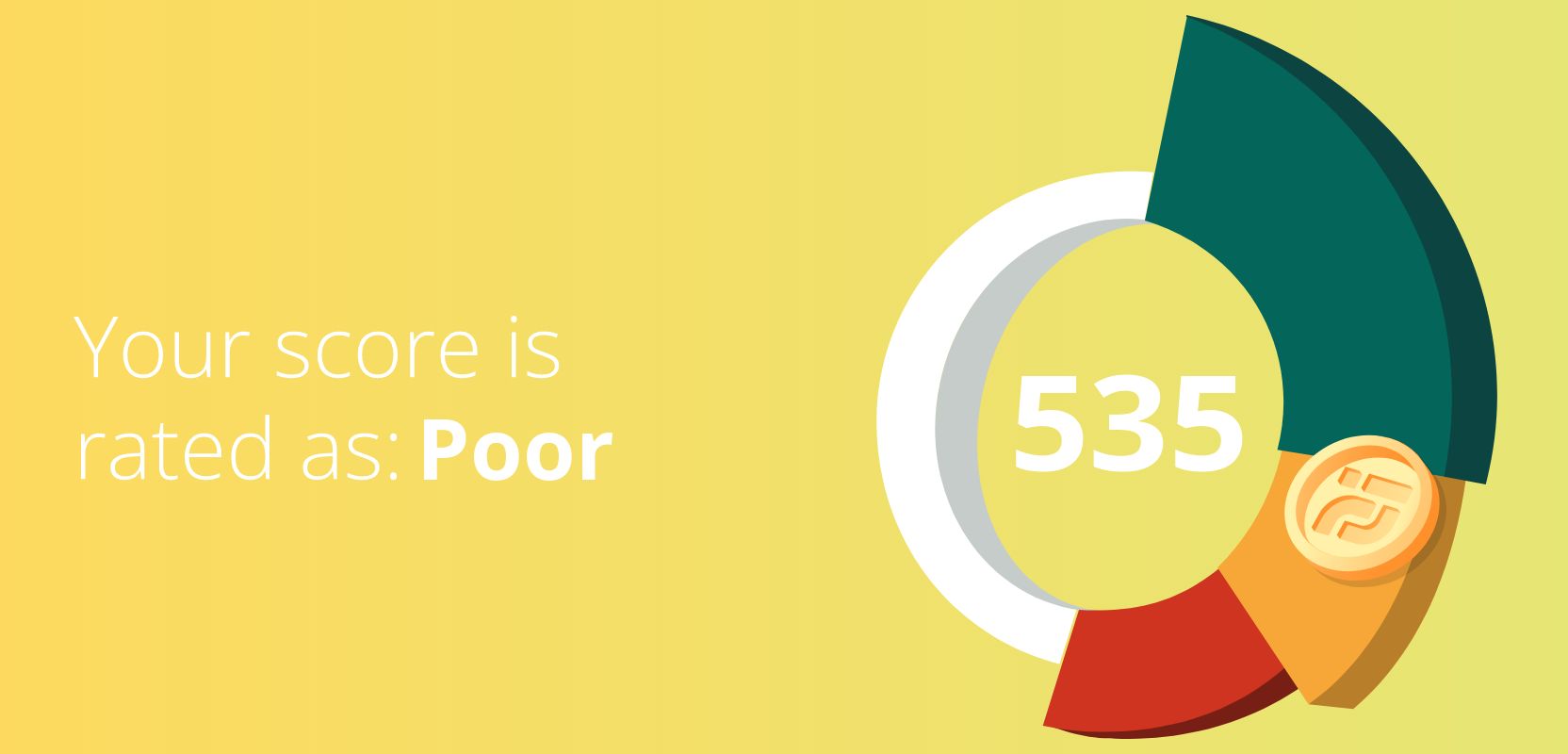 Your score is rated as: Poor

535